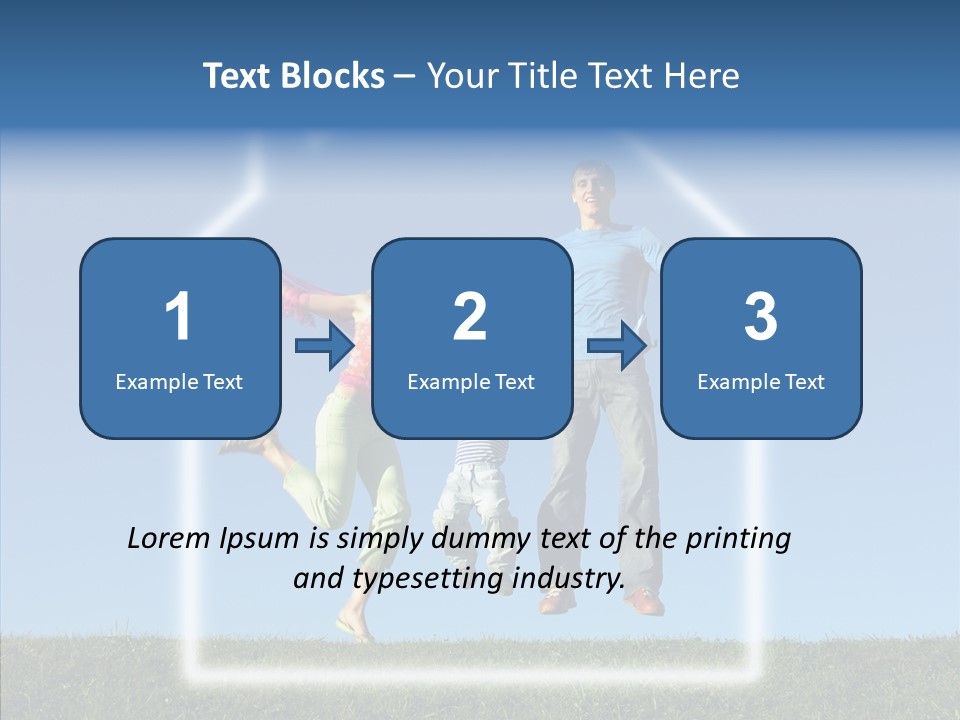 Text Blocks – Your Title Text Here

1
Example Text

2
Example Text

3
Example Text

Lorem Ipsum is simply dummy text of the printing and typesetting industry.